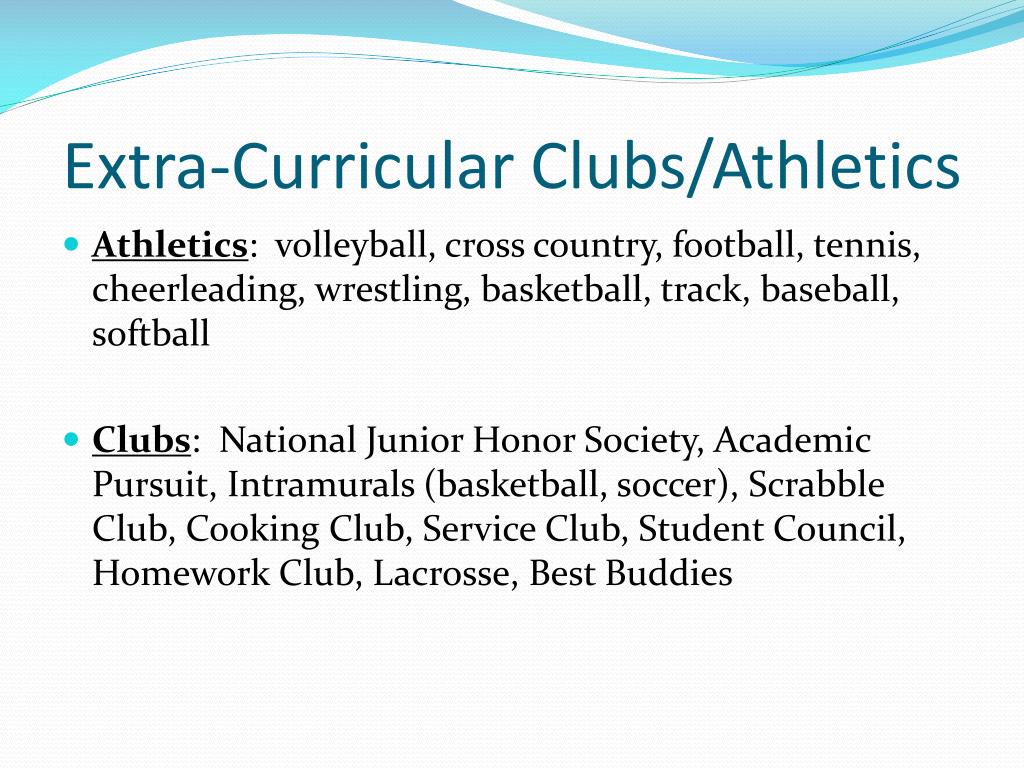 Extra-Curricular Clubs/Athletics

Athletics: volleyball, cross country, football, tennis, cheerleading, wrestling, basketball, track, baseball, softball

Clubs: National Junior Honor Society, Academic Pursuit, Intramurals (basketball, soccer), Scrabble Club, Cooking Club, Service Club, Student Council, Homework Club, Lacrosse, Best Buddies